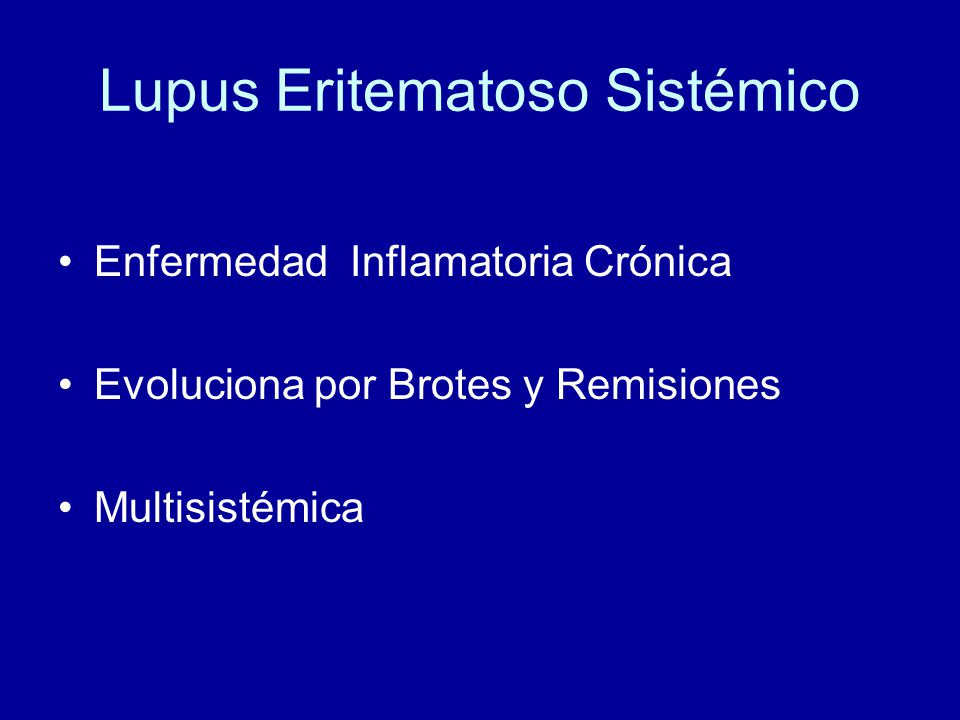 Lupus Eritematoso Sistémico

• Enfermedad Inflamatoria Crónica

• Evoluciona por Brotes y Remisiones

• Multisistémica